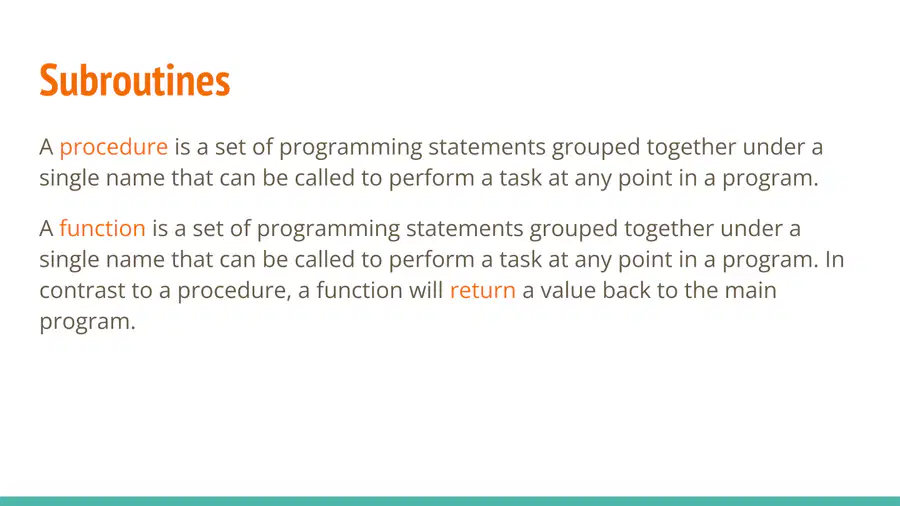 Subroutines

A procedure is a set of programming statements grouped together under a single name that can be called to perform a task at any point in a program.

A function is a set of programming statements grouped together under a single name that can be called to perform a task at any point in a program. In contrast to a procedure, a function will return a value back to the main program.